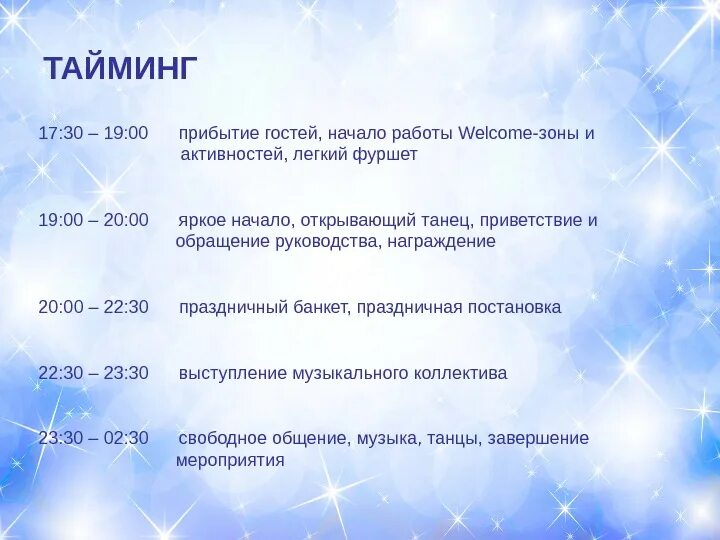 ТАЙМИНГ

17:30 – 19:00 прибытие гостей, начало работы Welcome-зоны и активностей, легкий фуршет

19:00 – 20:00 яркое начало, открывающий танец, приветствие и обращение руководства, награждение

20:00 – 22:30 праздничный банкет, праздничная постановка

22:30 – 23:30 выступление музыкального коллектива

23:30 – 02:30 свободное общение, музыка, танцы, завершение мероприятия